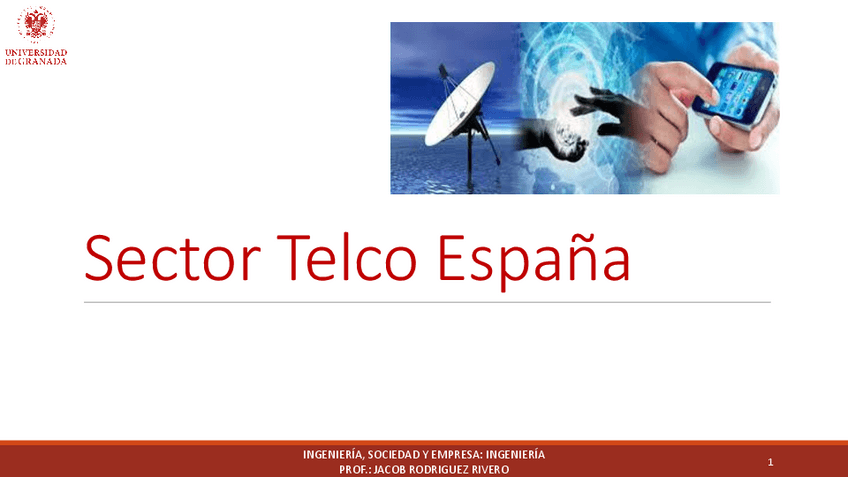 UNIVERSIDAD DE GRANADA

Sector Telco España

INGENIERÍA, SOCIEDAD Y EMPRESA: INGENIERÍA
PROF.: JACOB RODRIGUEZ RIVERO

1